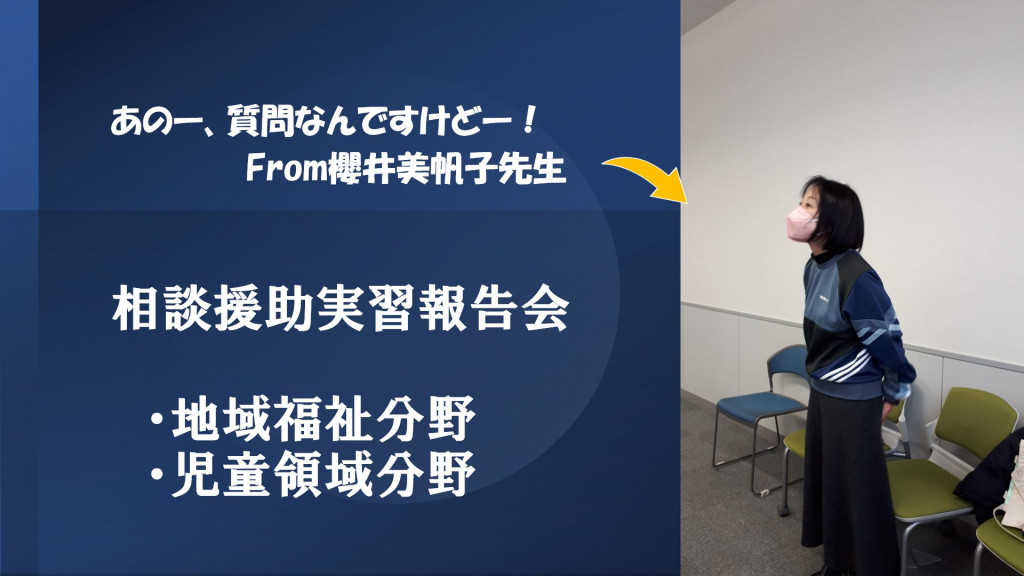 あのー、質問なんですけどー！
From櫻井美帆子先生

相談援助実習報告会

・地域福祉分野
・児童領域分野